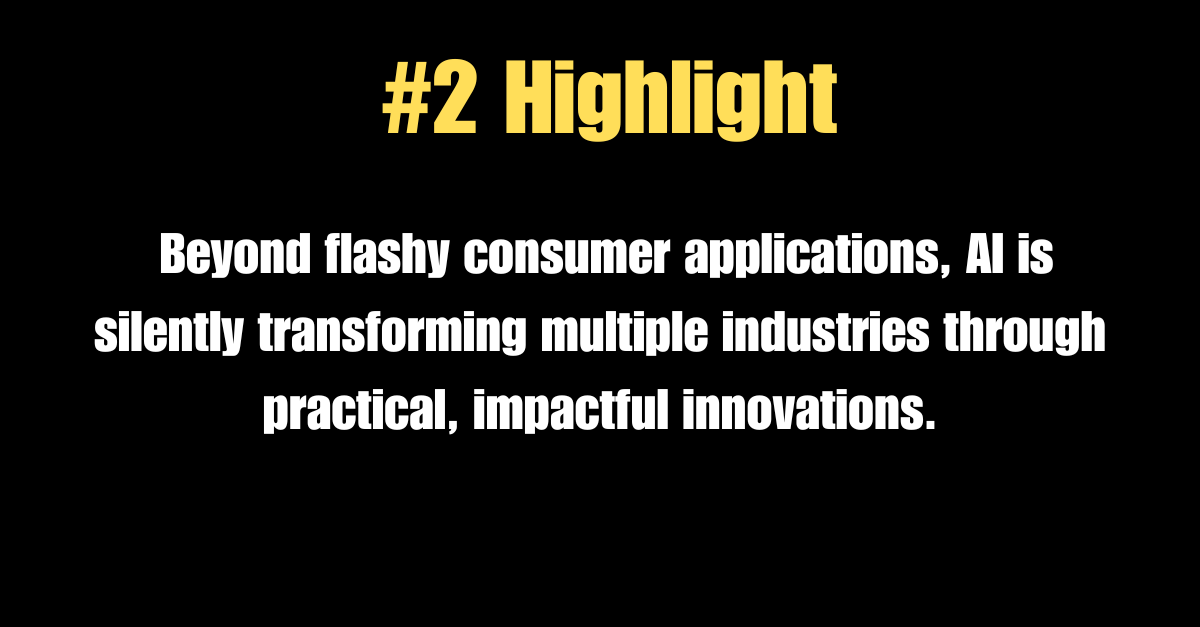 #2 Highlight

Beyond flashy consumer applications, AI is silently transforming multiple industries through practical, impactful innovations.